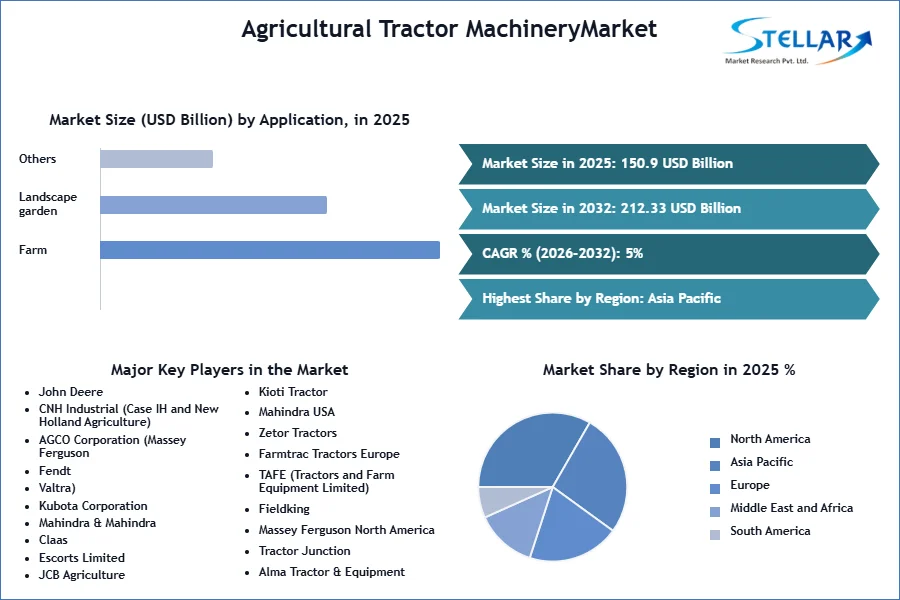 Agricultural Tractor MachineryMarket

STELLAR
Market Research Pvt. Ltd.

Market Size (USD Billion) by Application, in 2025

Others
Landscape garden
Farm

Market Size in 2025: 150.9 USD Billion
Market Size in 2032: 212.33 USD Billion
CAGR % (2026-2032): 5%
Highest Share by Region: Asia Pacific

Major Key Players in the Market

- John Deere
- CNH Industrial (Case IH and New Holland Agriculture)
- AGCO Corporation (Massey Ferguson
- Fendt
- Valtra)
- Kubota Corporation
- Mahindra & Mahindra
- Claas
- Escorts Limited
- JCB Agriculture

- Kioti Tractor
- Mahindra USA
- Zetor Tractors
- Farmtrac Tractors Europe
- TAFE (Tractors and Farm Equipment Limited)
- Fieldking
- Massey Ferguson North America
- Tractor Junction
- Alma Tractor & Equipment

Market Share by Region in 2025 %

North America
Asia Pacific
Europe
Middle East and Africa
South America